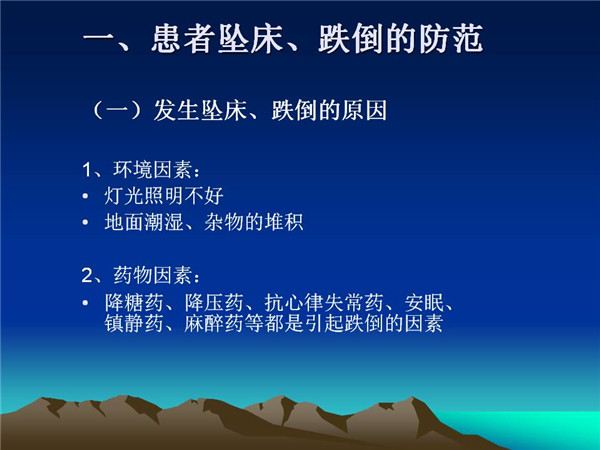 一、患者坠床、跌倒的防范

（一）发生坠床、跌倒的原因

1、环境因素：
• 灯光照明不好
• 地面潮湿、杂物的堆积

2、药物因素：
• 降糖药、降压药、抗心律失常药、安眠、镇静药、麻醉药等都是引起跌倒的因素